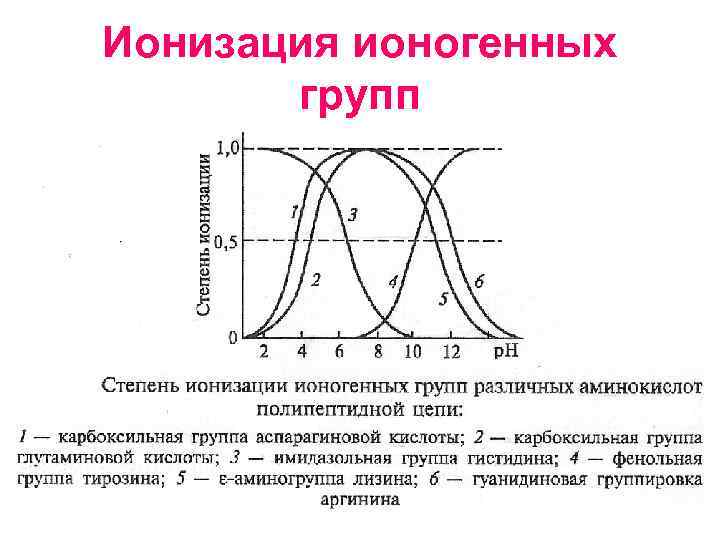 Ионизация ионогенных групп

Степень ионизации

1,0

0,5

0

1

2

3

4

5

6

2 4 6 8 10 12 pH

Степень ионизации ионогенных групп различных аминокислот полипептидной цепи:

1 — карбоксильная группа аспарагиновой кислоты; 2 — карбоксильная группа глутаминовой кислоты; 3 — имидазольная группа гистидина; 4 — фенольная группа тирозина; 5 — ε-аминогруппа лизина; 6 — гуанидиновая группировка аргинина